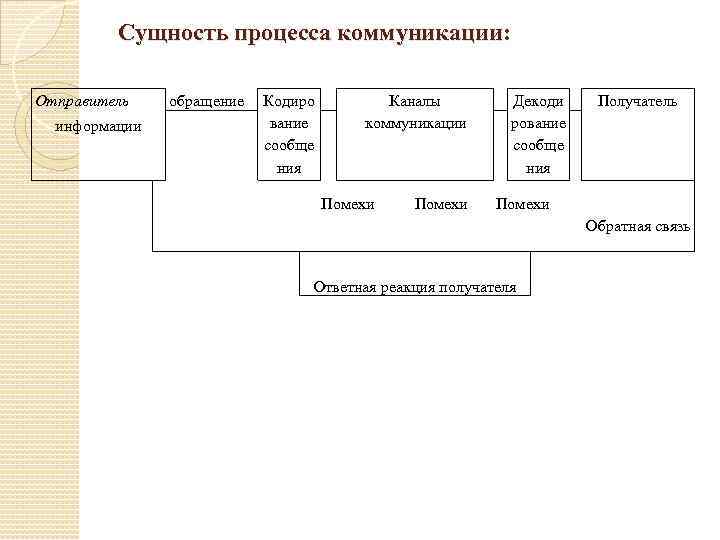 Сущность процесса коммуникации:

Отправитель информации

обращение

Кодирование сообщения

Каналы коммуникации

Декодирование сообщения

Получатель

Помехи

Помехи

Помехи

Обратная связь

Ответная реакция получателя